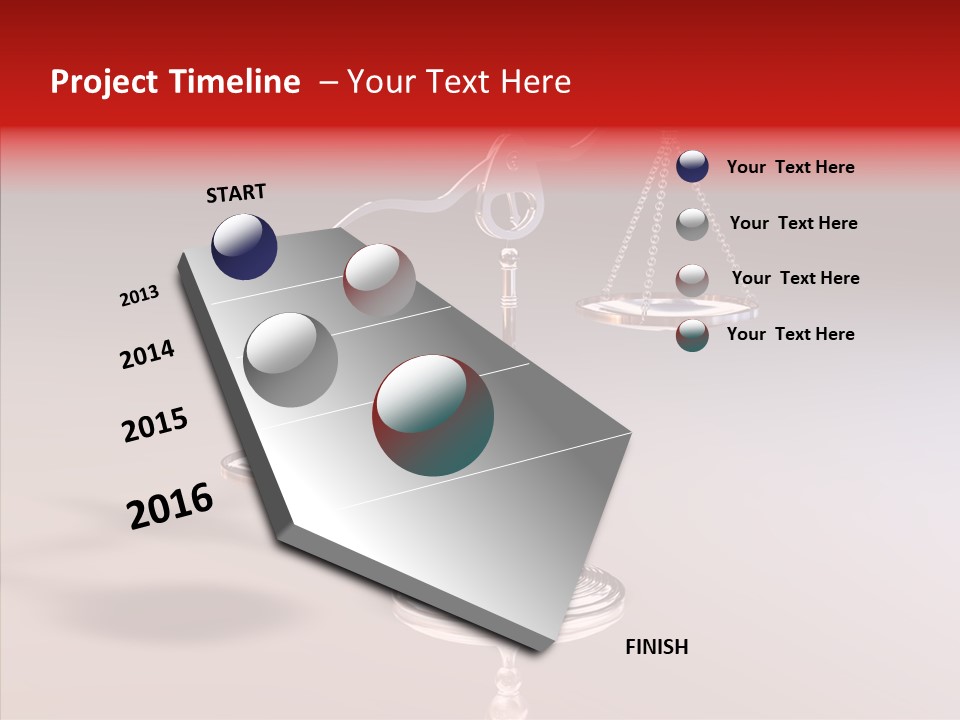 Project Timeline – Your Text Here

START

2013

2014

2015

2016

FINISH

Your Text Here

Your Text Here

Your Text Here

Your Text Here